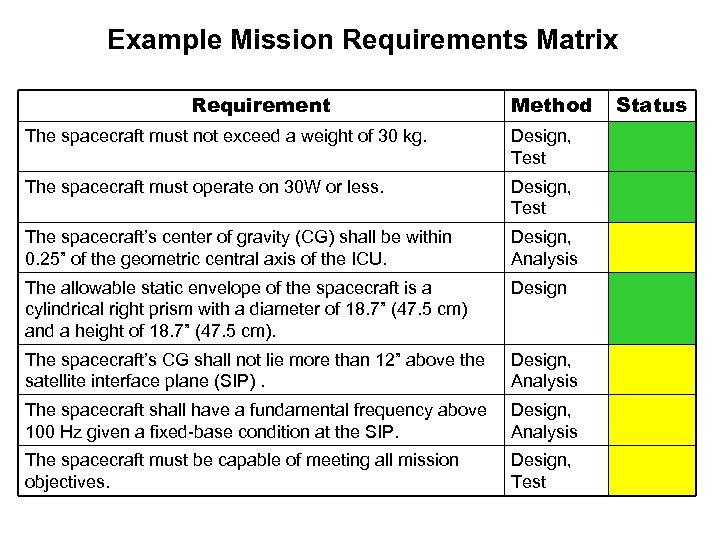 Example Mission Requirements Matrix

| Requirement | Method | Status |
|---|---|---|
| The spacecraft must not exceed a weight of 30 kg. | Design, Test | |
| The spacecraft must operate on 30W or less. | Design, Test | |
| The spacecraft's center of gravity (CG) shall be within 0.25" of the geometric central axis of the ICU. | Design, Analysis | |
| The allowable static envelope of the spacecraft is a cylindrical right prism with a diameter of 18.7" (47.5 cm) and a height of 18.7" (47.5 cm). | Design | |
| The spacecraft's CG shall not lie more than 12" above the satellite interface plane (SIP) . | Design, Analysis | |
| The spacecraft shall have a fundamental frequency above 100 Hz given a fixed-base condition at the SIP. | Design, Analysis | |
| The spacecraft must be capable of meeting all mission objectives. | Design, Test | |